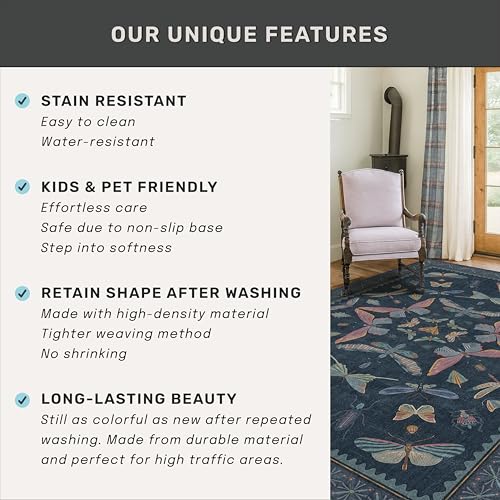 OUR UNIQUE FEATURES

STAIN RESISTANT
Easy to clean
Water-resistant

KIDS & PET FRIENDLY
Effortless care
Safe due to non-slip base
Step into softness

RETAIN SHAPE AFTER WASHING
Made with high-density material
Tighter weaving method
No shrinking

LONG-LASTING BEAUTY
Still as colorful as new after repeated washing. Made from durable material and perfect for high traffic areas.